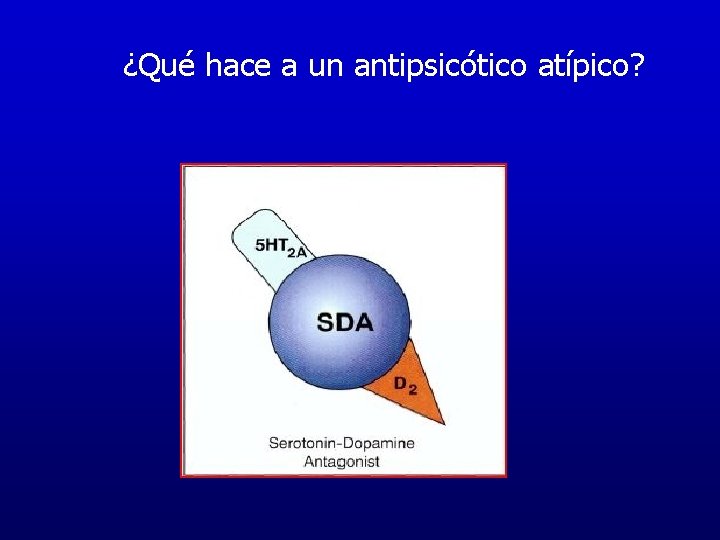 ¿Qué hace a un antipsicótico atípico?

$5HT_{2A}$

SDA

$D_2$

Serotonin-Dopamine Antagonist